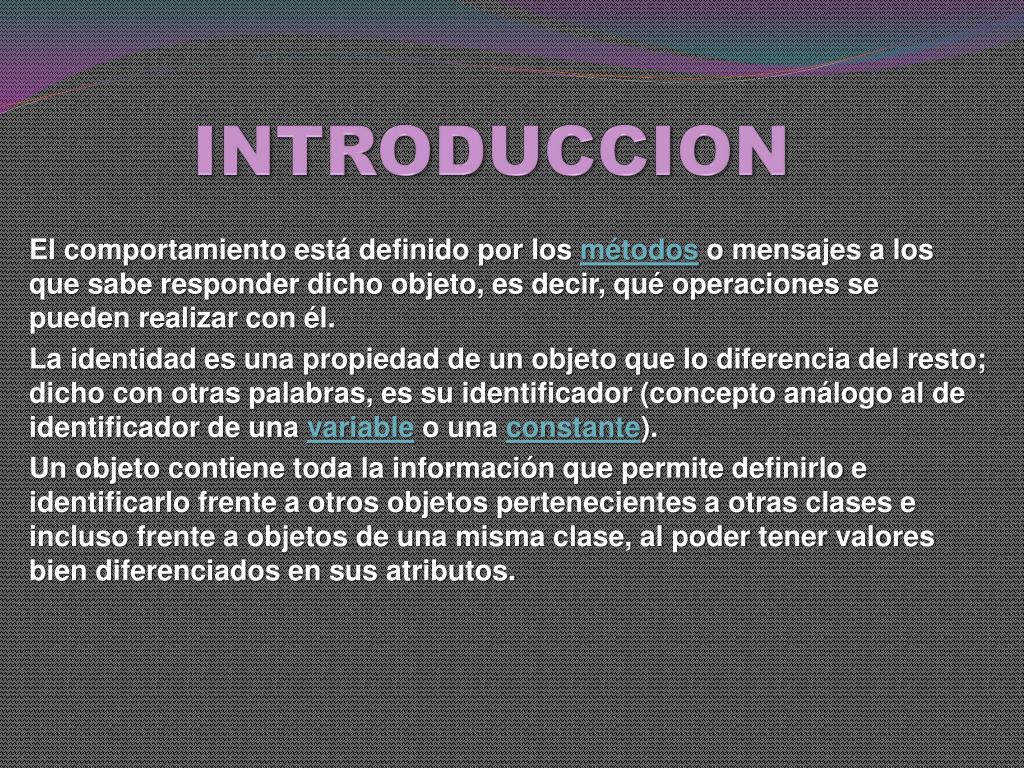 INTRODUCCION

El comportamiento está definido por los métodos o mensajes a los que sabe responder dicho objeto, es decir, qué operaciones se pueden realizar con él.

La identidad es una propiedad de un objeto que lo diferencia del resto; dicho con otras palabras, es su identificador (concepto análogo al de identificador de una variable o una constante).

Un objeto contiene toda la información que permite definirlo e identificarlo frente a otros objetos pertenecientes a otras clases e incluso frente a objetos de una misma clase, al poder tener valores bien diferenciados en sus atributos.